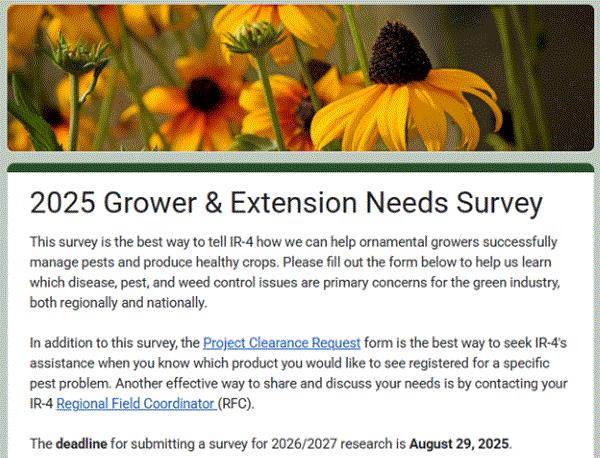 2025 Grower & Extension Needs Survey

This survey is the best way to tell IR-4 how we can help ornamental growers successfully manage pests and produce healthy crops. Please fill out the form below to help us learn which disease, pest, and weed control issues are primary concerns for the green industry, both regionally and nationally.

In addition to this survey, the Project Clearance Request form is the best way to seek IR-4's assistance when you know which product you would like to see registered for a specific pest problem. Another effective way to share and discuss your needs is by contacting your IR-4 Regional Field Coordinator (RFC).

The deadline for submitting a survey for 2026/2027 research is August 29, 2025.